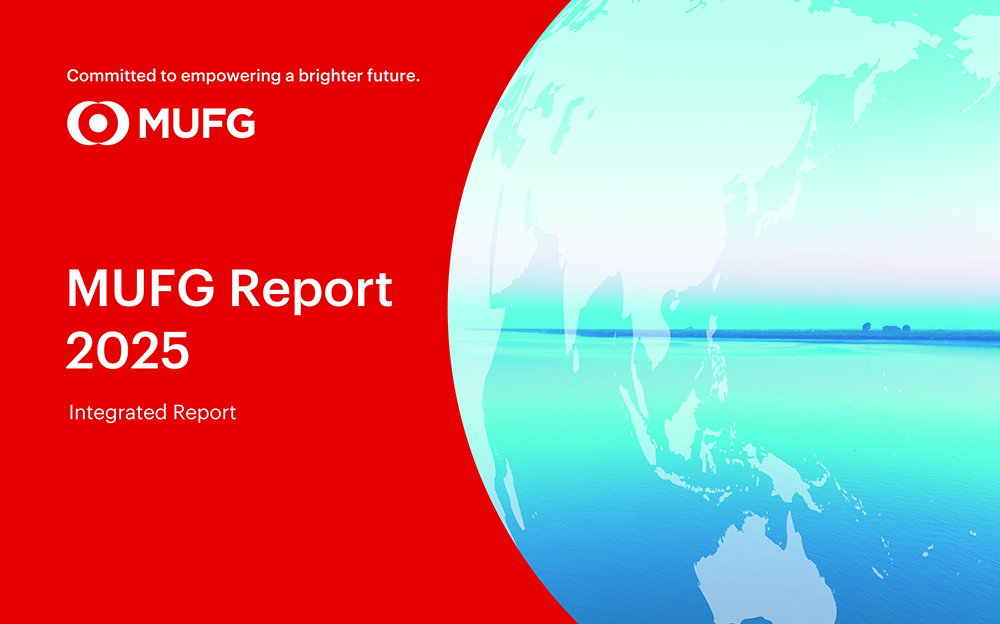 Committed to empowering a brighter future.

MUFG

MUFG Report 2025

Integrated Report